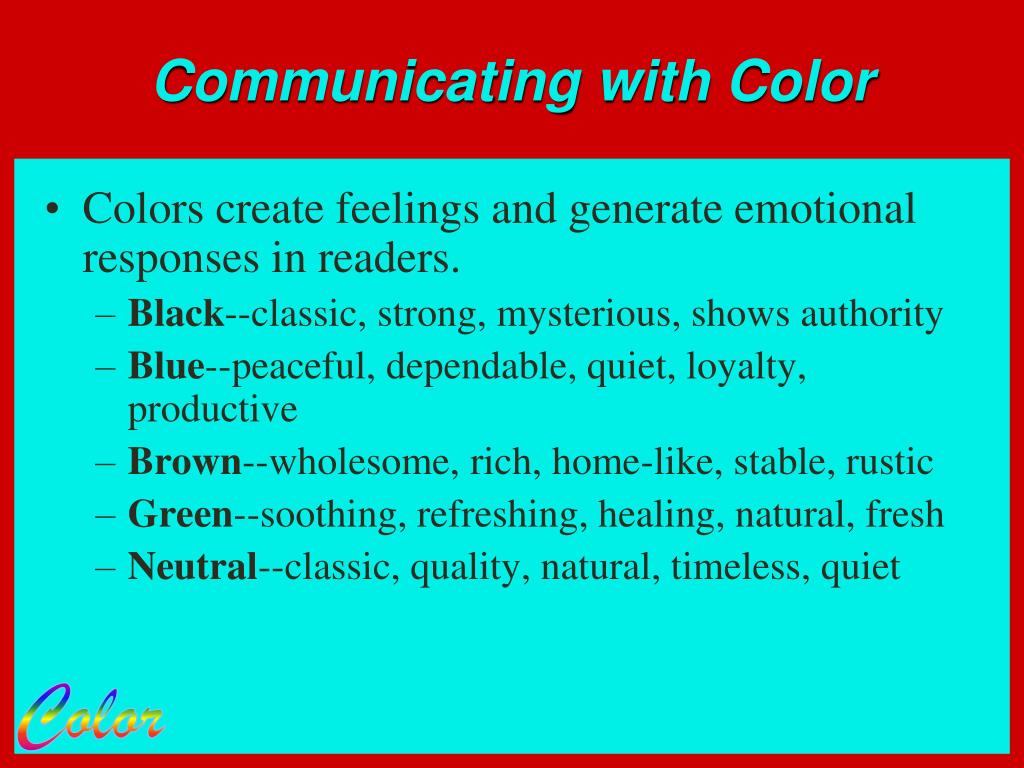 Communicating with Color

• Colors create feelings and generate emotional responses in readers.
– Black--classic, strong, mysterious, shows authority
– Blue--peaceful, dependable, quiet, loyalty, productive
– Brown--wholesome, rich, home-like, stable, rustic
– Green--soothing, refreshing, healing, natural, fresh
– Neutral--classic, quality, natural, timeless, quiet

Color